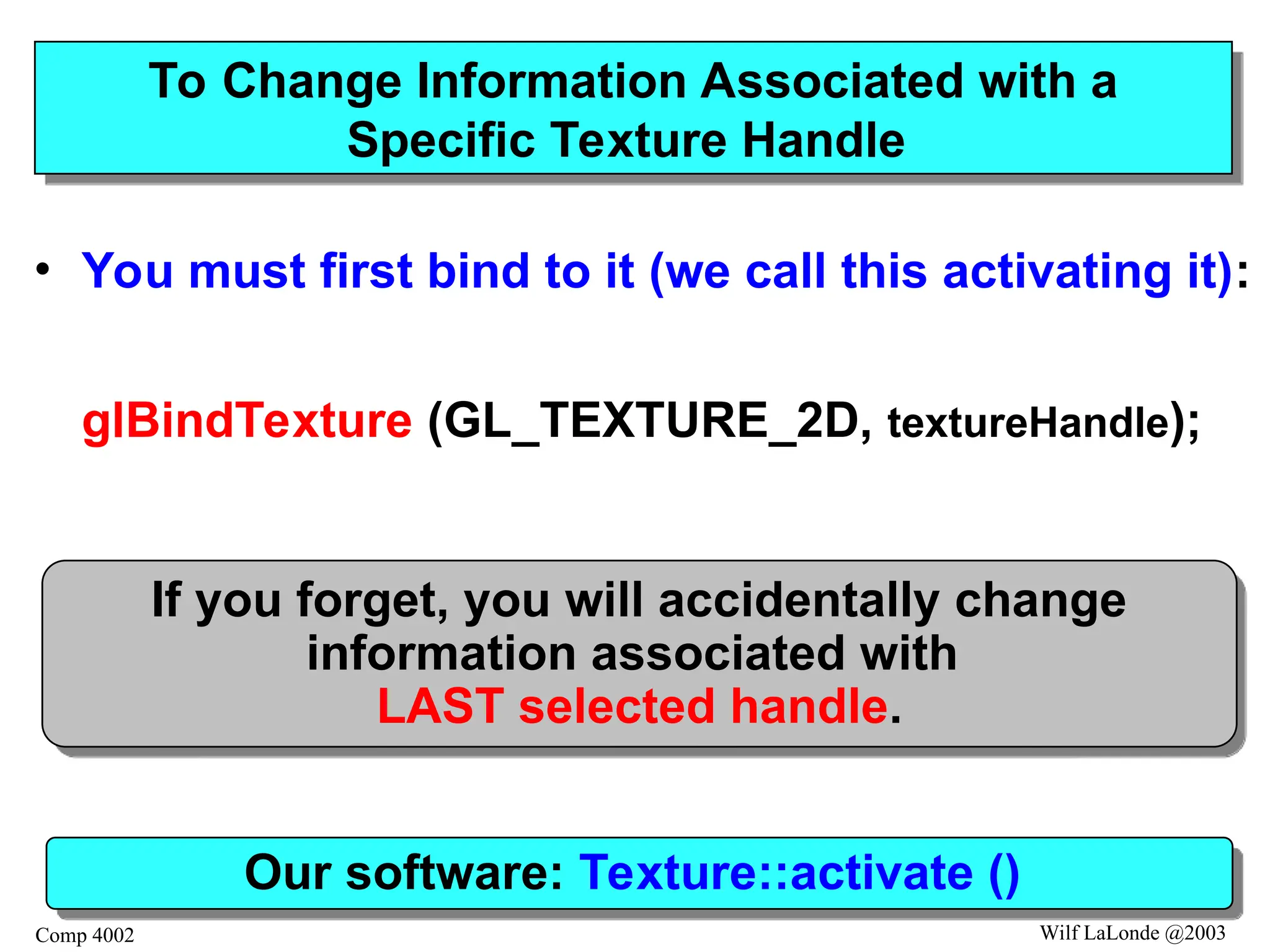 To Change Information Associated with a Specific Texture Handle

• You must first bind to it (we call this activating it):

glBindTexture (GL_TEXTURE_2D, textureHandle);

If you forget, you will accidentally change information associated with LAST selected handle.

Our software: Texture::activate ()

Comp 4002

Wilf LaLonde @2003